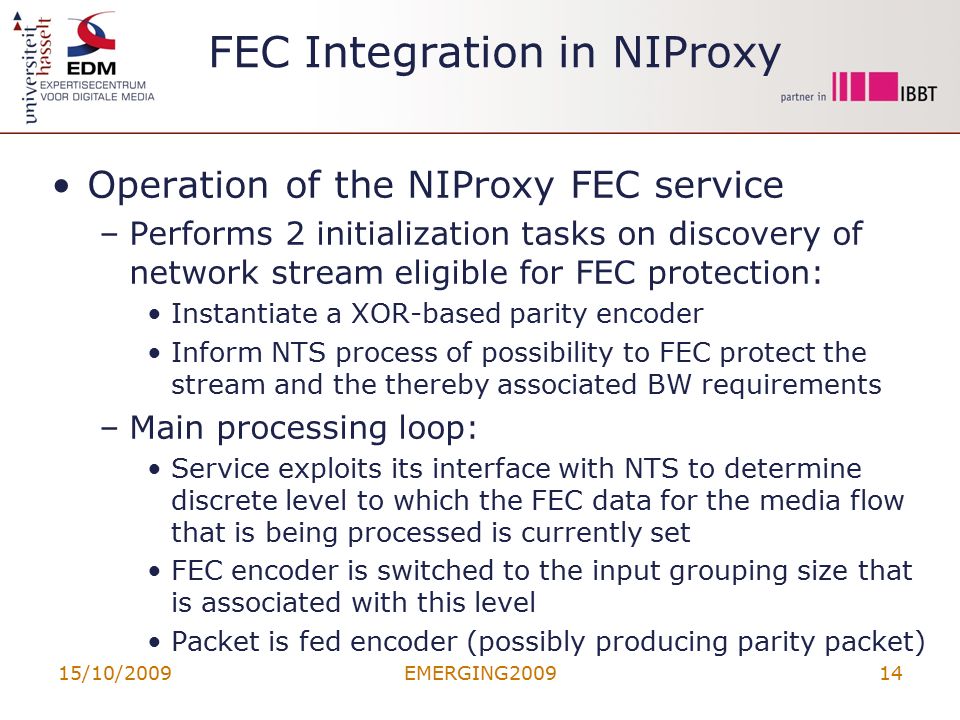 universiteit hasselt

EDM
EXPERTISECENTRUM
VOOR DIGITALE MEDIA

FEC Integration in NIProxy

partner in IBBT

• Operation of the NIProxy FEC service
– Performs 2 initialization tasks on discovery of network stream eligible for FEC protection:
• Instantiate a XOR-based parity encoder
• Inform NTS process of possibility to FEC protect the stream and the thereby associated BW requirements
– Main processing loop:
• Service exploits its interface with NTS to determine discrete level to which the FEC data for the media flow that is being processed is currently set
• FEC encoder is switched to the input grouping size that is associated with this level
• Packet is fed encoder (possibly producing parity packet)

15/10/2009 EMERGING2009 14